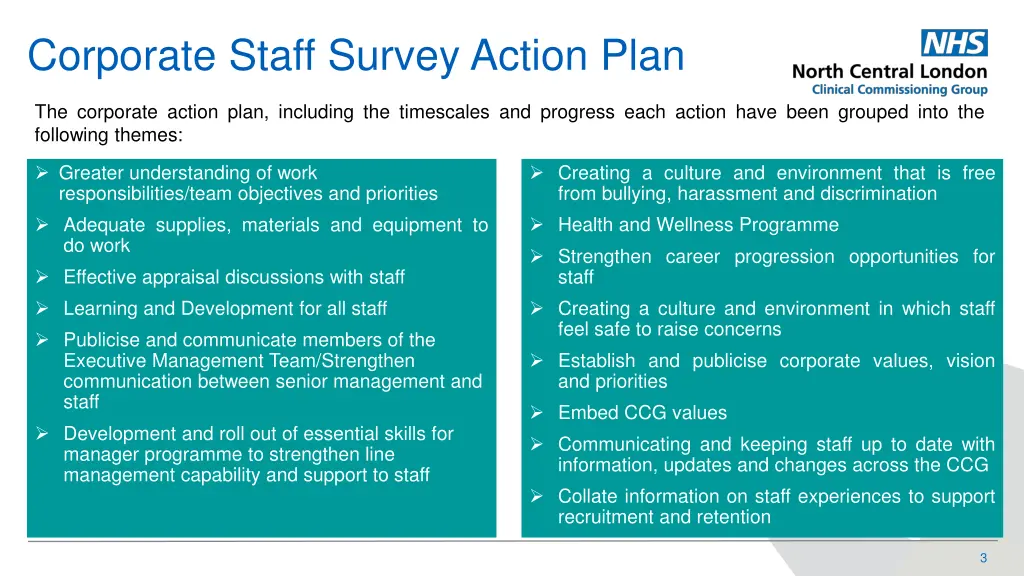 Corporate Staff Survey Action Plan

NHS
North Central London
Clinical Commissioning Group

The corporate action plan, including the timescales and progress each action have been grouped into the following themes:

➢ Greater understanding of work responsibilities/team objectives and priorities
➢ Adequate supplies, materials and equipment to do work
➢ Effective appraisal discussions with staff
➢ Learning and Development for all staff
➢ Publicise and communicate members of the Executive Management Team/Strengthen communication between senior management and staff
➢ Development and roll out of essential skills for manager programme to strengthen line management capability and support to staff

➢ Creating a culture and environment that is free from bullying, harassment and discrimination
➢ Health and Wellness Programme
➢ Strengthen career progression opportunities for staff
➢ Creating a culture and environment in which staff feel safe to raise concerns
➢ Establish and publicise corporate values, vision and priorities
➢ Embed CCG values
➢ Communicating and keeping staff up to date with information, updates and changes across the CCG
➢ Collate information on staff experiences to support recruitment and retention

3